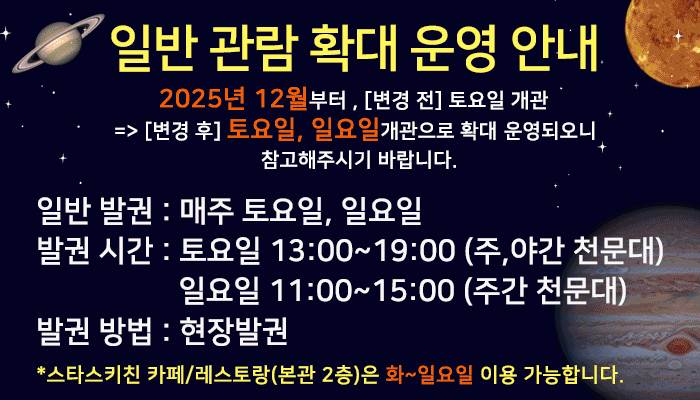 일반 관람 확대 운영 안내

2025년 12월부터 , [변경 전] 토요일 개관
=> [변경 후] 토요일, 일요일개관으로 확대 운영되오니
참고해주시기 바랍니다.

일반 발권 : 매주 토요일, 일요일
발권 시간 : 토요일 13:00~19:00 (주,야간 천문대)
일요일 11:00~15:00 (주간 천문대)
발권 방법 : 현장발권

*스타스키친 카페/레스토랑(본관 2층)은 화~일요일 이용 가능합니다.